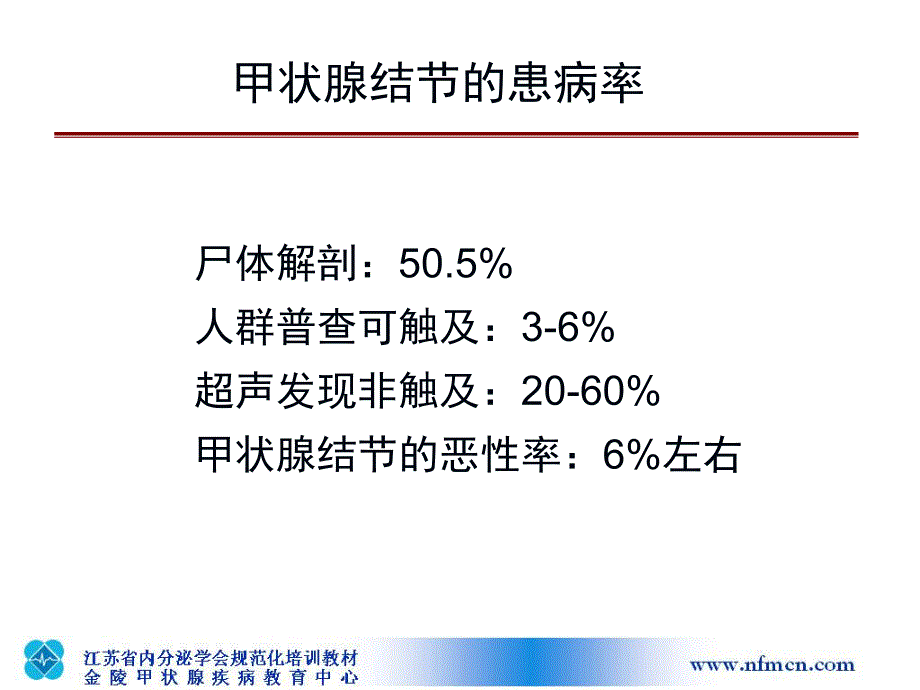 甲状腺结节的患病率

尸体解剖：50.5%
人群普查可触及：3-6%
超声发现非触及：20-60%
甲状腺结节的恶性率：6%左右

江苏省内分泌学会规范化培训教材
金陵甲状腺疾病教育中心

www.nfmcn.com